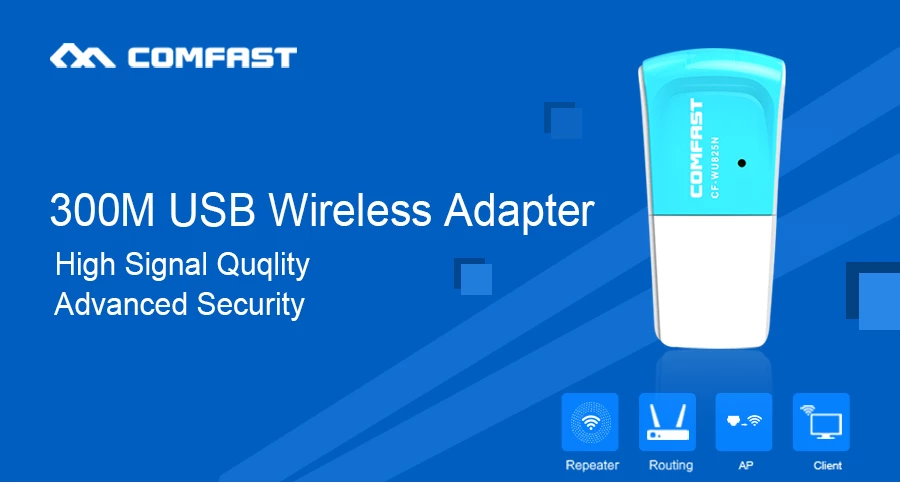 COMFAST

300M USB Wireless Adapter

High Signal Quqlity

Advanced Security

COMFAST
CF-WU825N

Repeater

Routing

AP

Client